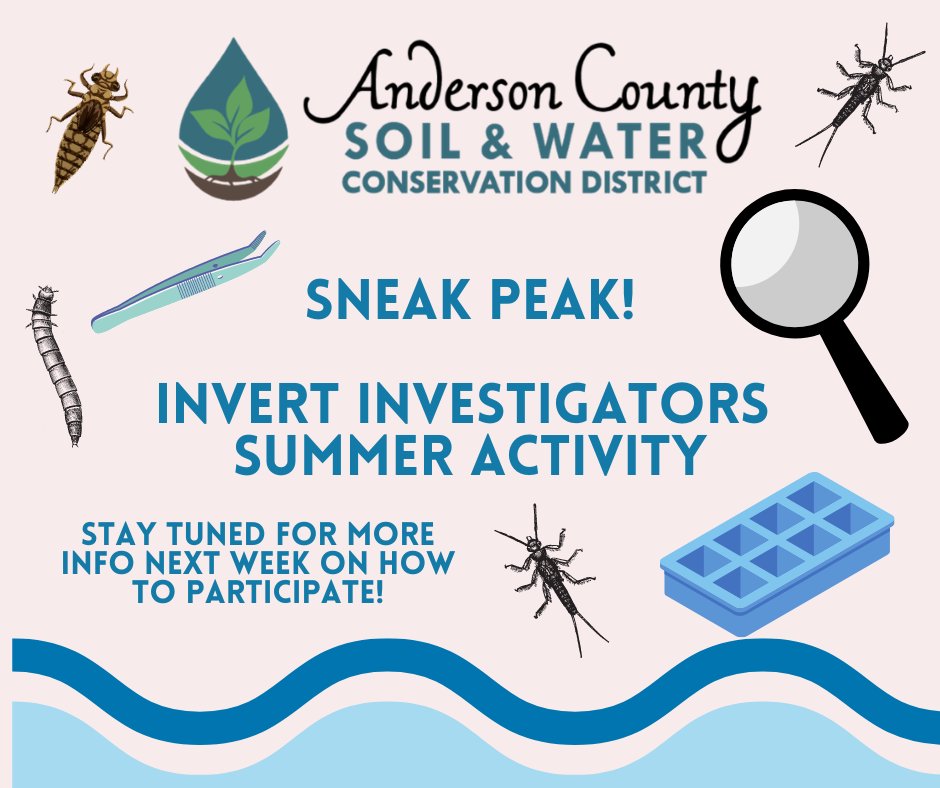 Anderson County
SOIL & WATER
CONSERVATION DISTRICT

SNEAK PEAK!

INVERT INVESTIGATORS SUMMER ACTIVITY

STAY TUNED FOR MORE INFO NEXT WEEK ON HOW TO PARTICIPATE!